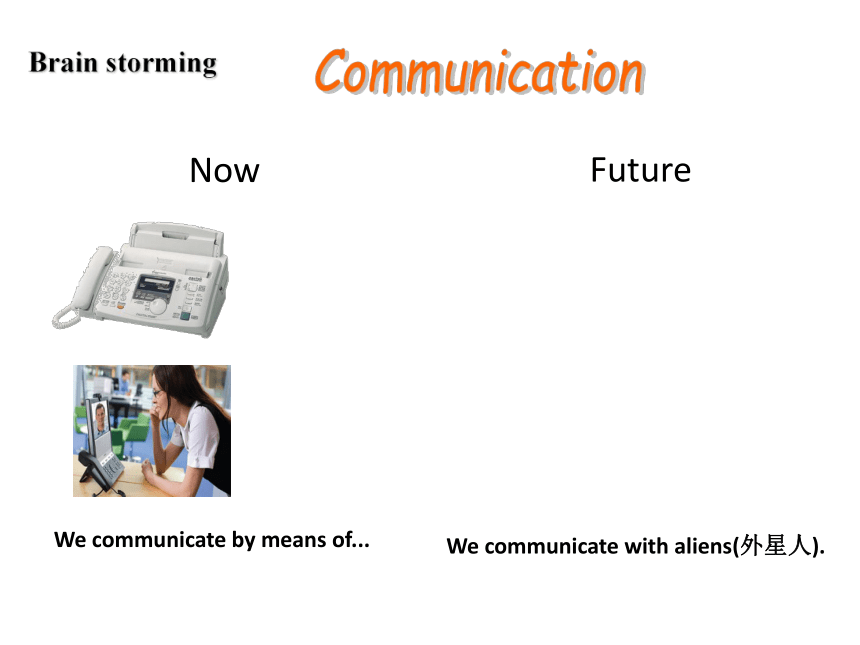 Brain storming

Communication

Now

Future

We communicate by means of...

We communicate with aliens(外星人).